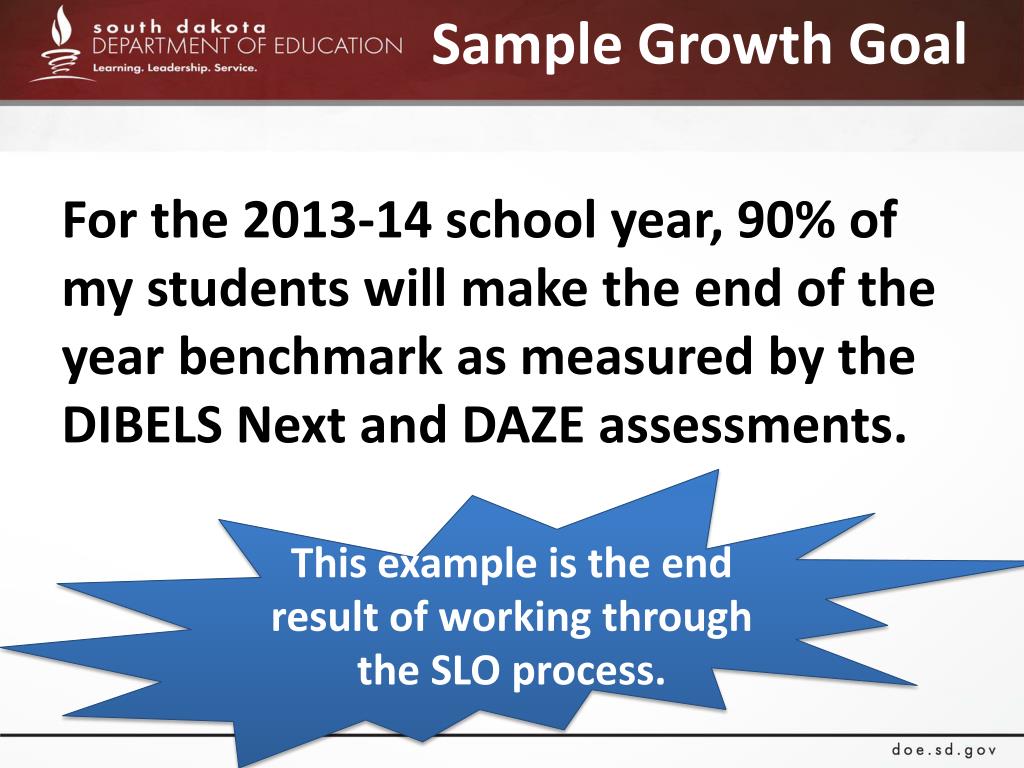 south dakota
DEPARTMENT OF EDUCATION
Learning. Leadership. Service.

Sample Growth Goal

For the 2013-14 school year, 90% of my students will make the end of the year benchmark as measured by the DIBELS Next and DAZE assessments.

This example is the end result of working through the SLO process.

doe.sd.gov